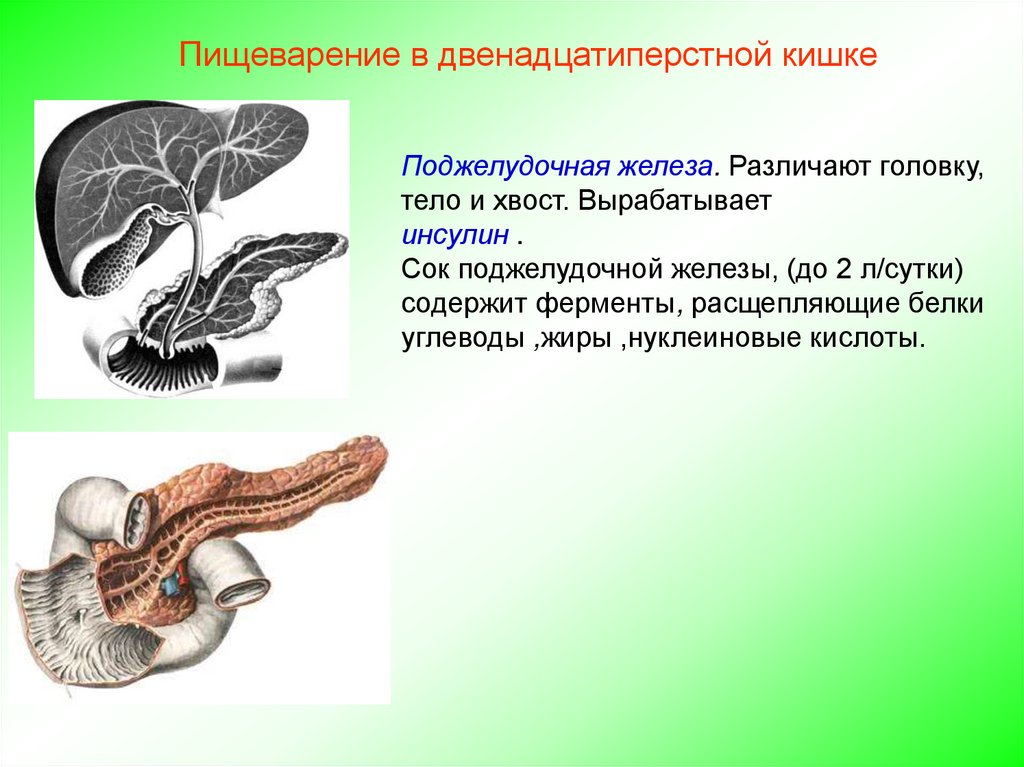 Пищеварение в двенадцатиперстной кишке

Поджелудочная железа. Различают головку, тело и хвост. Вырабатывает инсулин .
Сок поджелудочной железы, (до 2 л/сутки) содержит ферменты, расщепляющие белки углеводы ,жиры ,нуклеиновые кислоты.